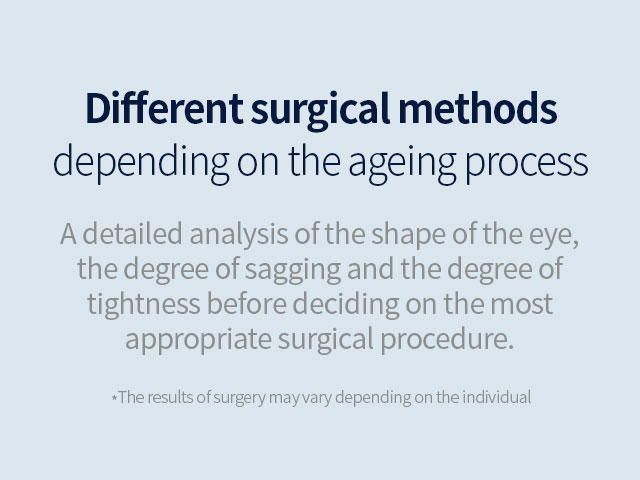 Different surgical methods
depending on the ageing process

A detailed analysis of the shape of the eye, the degree of sagging and the degree of tightness before deciding on the most appropriate surgical procedure.

*The results of surgery may vary depending on the individual